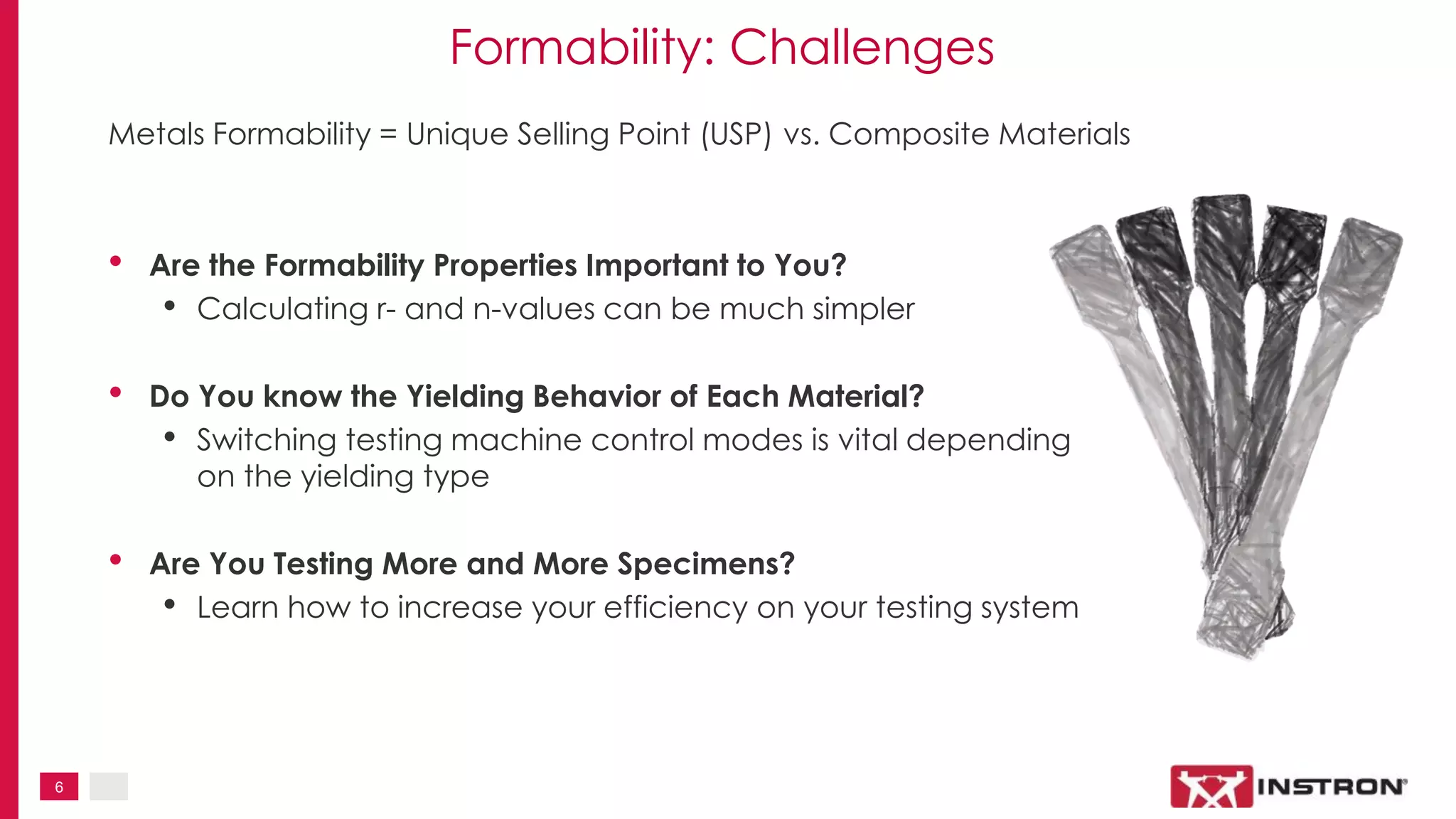 Formability: Challenges

Metals Formability = Unique Selling Point (USP) vs. Composite Materials

• Are the Formability Properties Important to You?
  • Calculating r- and n-values can be much simpler

• Do You know the Yielding Behavior of Each Material?
  • Switching testing machine control modes is vital depending on the yielding type

• Are You Testing More and More Specimens?
  • Learn how to increase your efficiency on your testing system

6

INSTRON